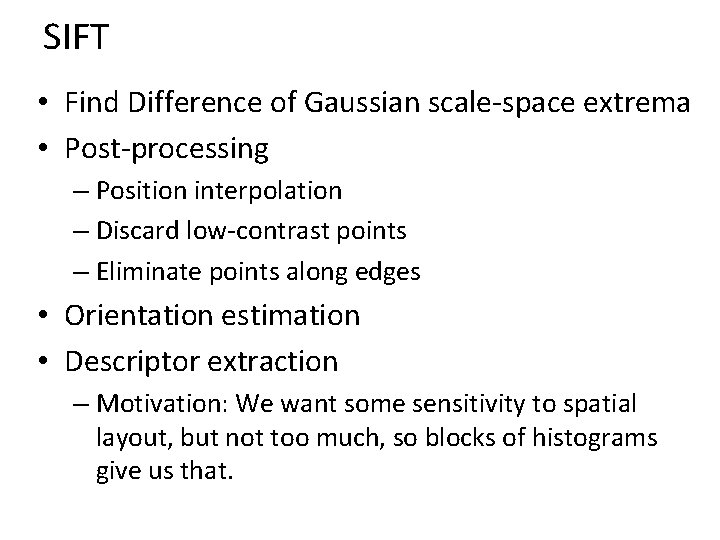 SIFT

• Find Difference of Gaussian scale-space extrema
• Post-processing
  – Position interpolation
  – Discard low-contrast points
  – Eliminate points along edges
• Orientation estimation
• Descriptor extraction
  – Motivation: We want some sensitivity to spatial layout, but not too much, so blocks of histograms give us that.